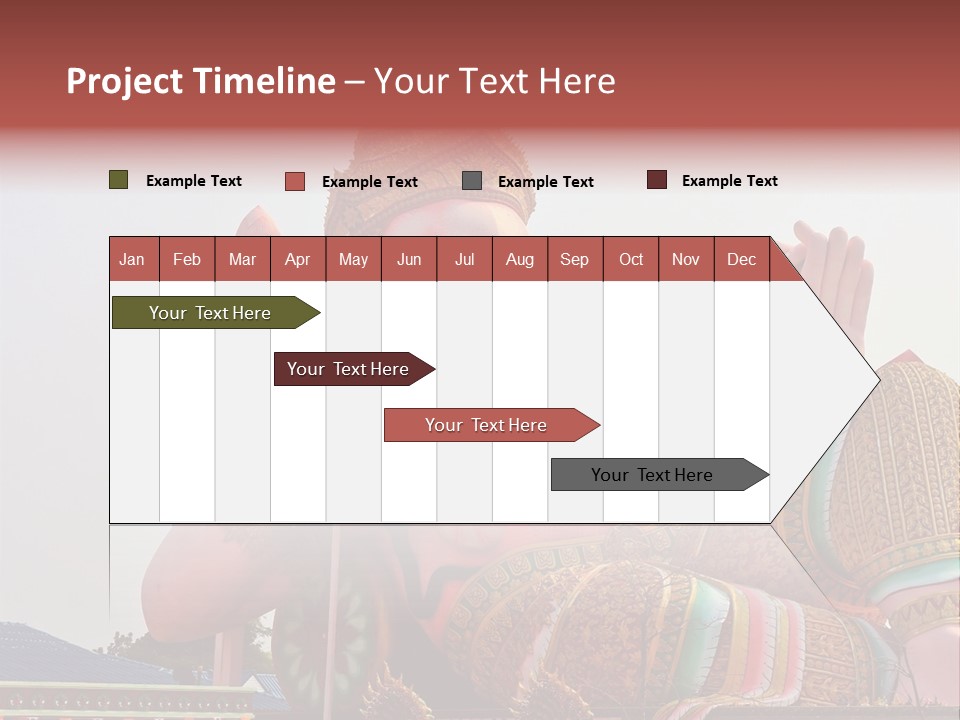 Project Timeline – Your Text Here

Example Text
Example Text
Example Text
Example Text

| Jan | Feb | Mar | Apr | May | Jun | Jul | Aug | Sep | Oct | Nov | Dec |
|---|---|---|---|---|---|---|---|---|---|---|---|

Your Text Here

Your Text Here

Your Text Here

Your Text Here